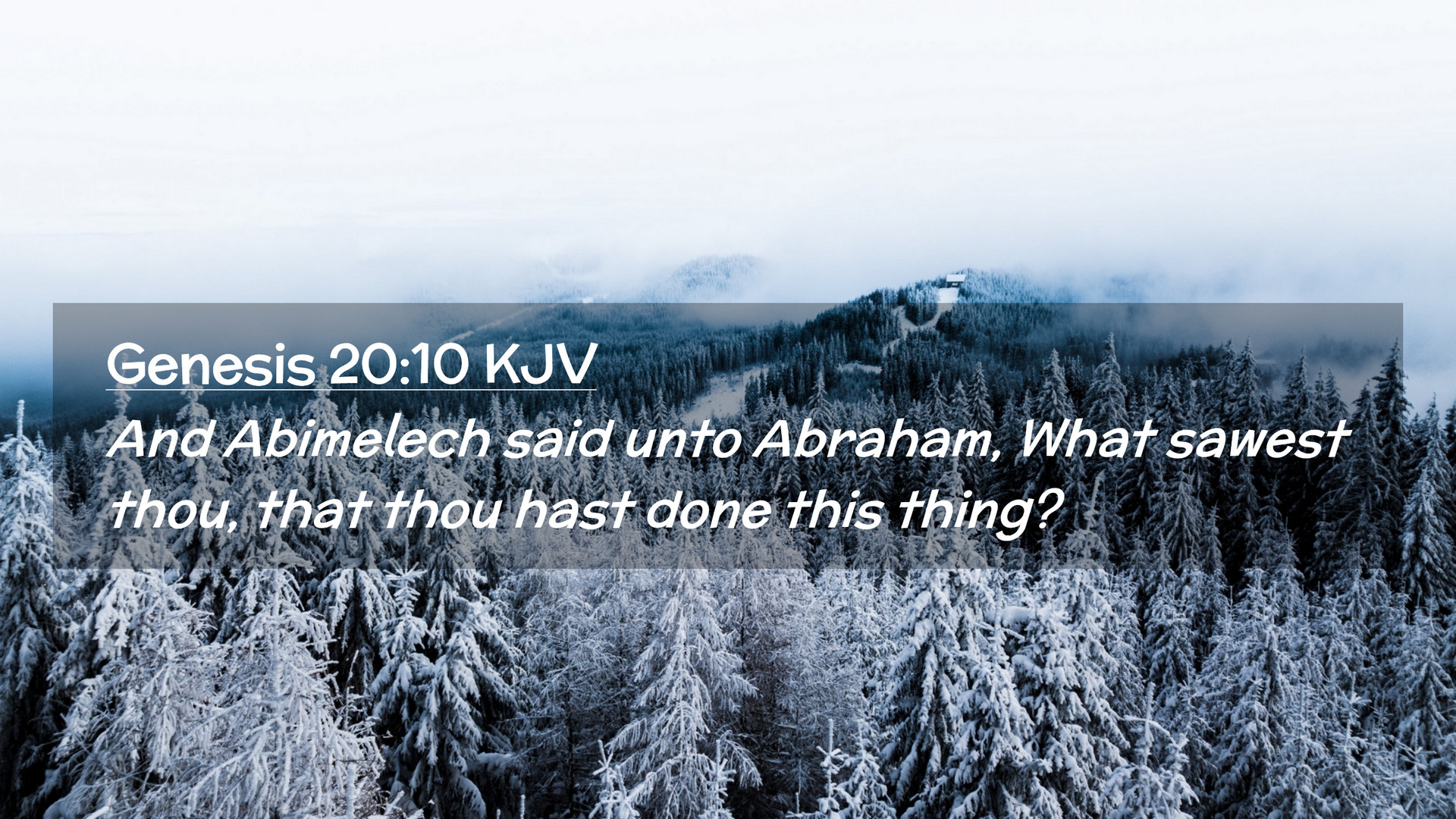 Genesis 20:10 KJV

And Abimelech said unto Abraham, What sawest thou, that thou hast done this thing?